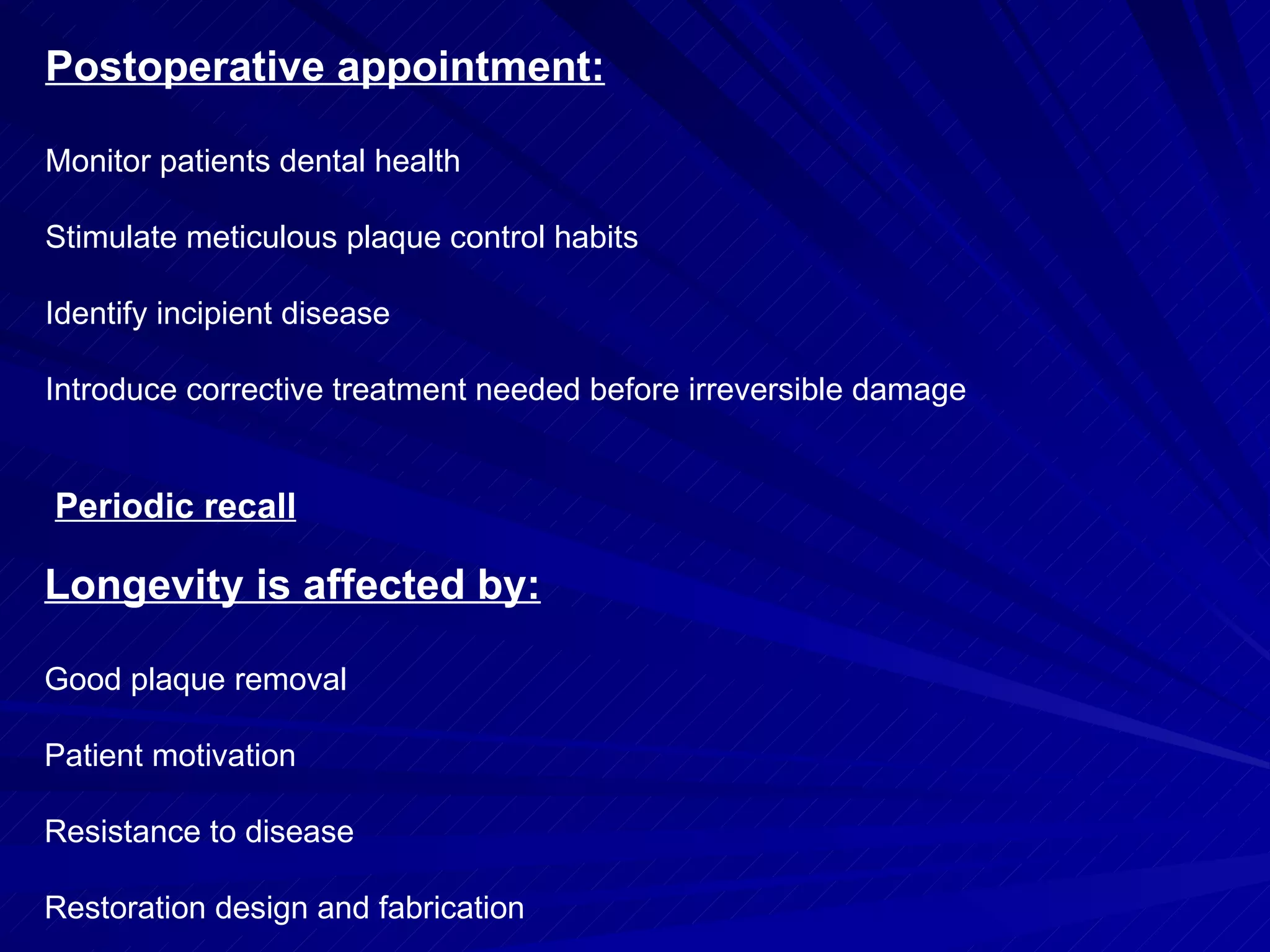 Postoperative appointment:

Monitor patients dental health

Stimulate meticulous plaque control habits

Identify incipient disease

Introduce corrective treatment needed before irreversible damage

Periodic recall

Longevity is affected by:

Good plaque removal

Patient motivation

Resistance to disease

Restoration design and fabrication